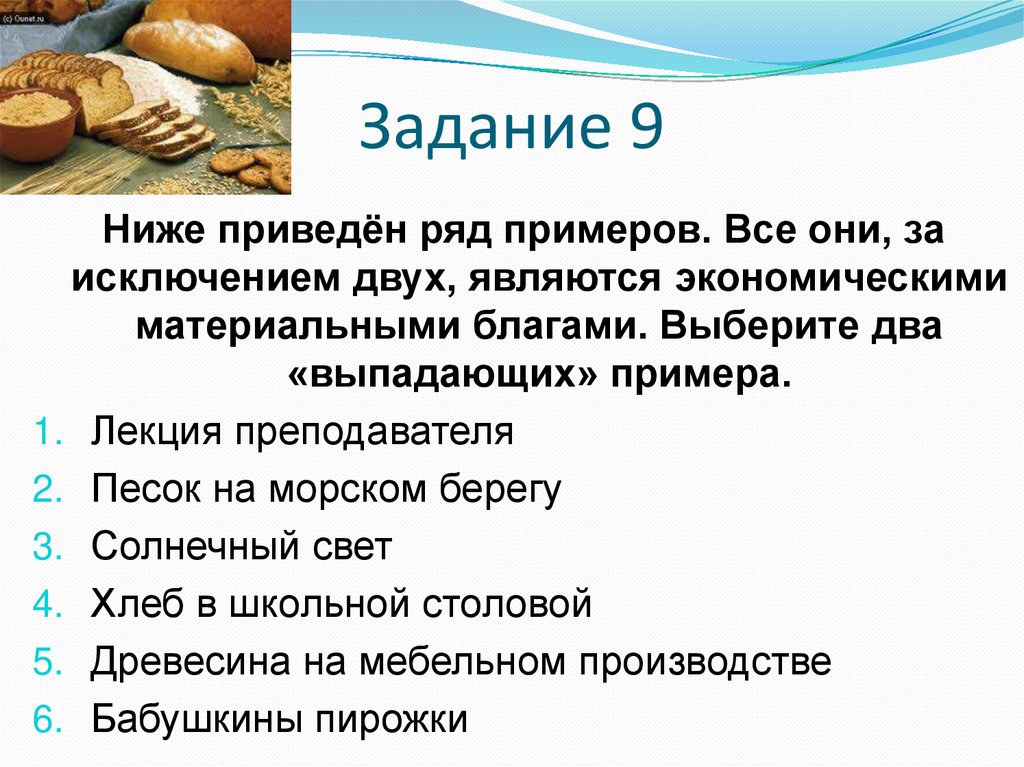 (c) Osnet.ru

Задание 9

Ниже приведён ряд примеров. Все они, за исключением двух, являются экономическими материальными благами. Выберите два «выпадающих» примера.

1. Лекция преподавателя
2. Песок на морском берегу
3. Солнечный свет
4. Хлеб в школьной столовой
5. Древесина на мебельном производстве
6. Бабушкины пирожки